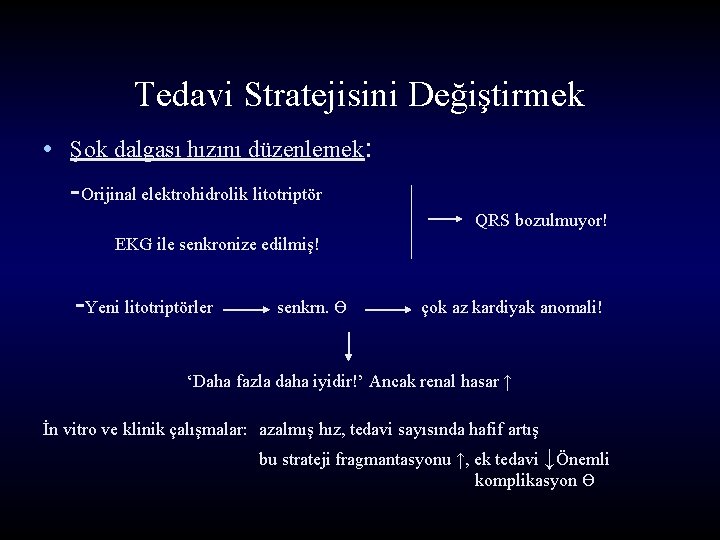 Tedavi Stratejisini Değiştirmek

• Şok dalgası hızını düzenlemek:

-Orijinal elektrohidrolik litotriptör

EKG ile senkronize edilmiş!

→ QRS bozulmuyor!

-Yeni litotriptörler → senkrn. Ө → çok az kardiyak anomali!

↓

'Daha fazla daha iyidir!' Ancak renal hasar ↑

İn vitro ve klinik çalışmalar: azalmış hız, tedavi sayısında hafif artış

bu strateji fragmantasyonu ↑, ek tedavi ↓Önemli komplikasyon Ө